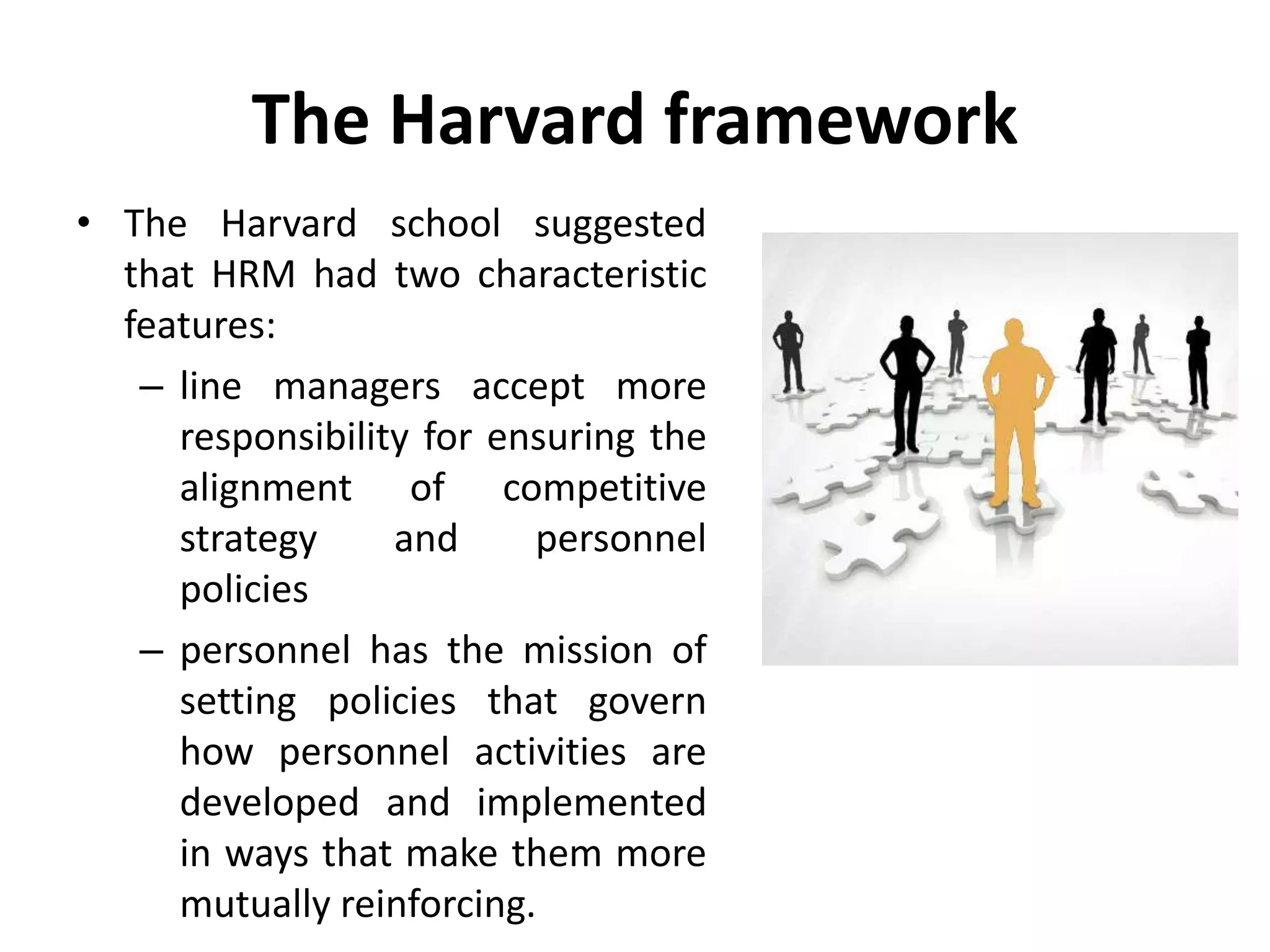 The Harvard framework

• The Harvard school suggested that HRM had two characteristic features:

– line managers accept more responsibility for ensuring the alignment of competitive strategy and personnel policies

– personnel has the mission of setting policies that govern how personnel activities are developed and implemented in ways that make them more mutually reinforcing.